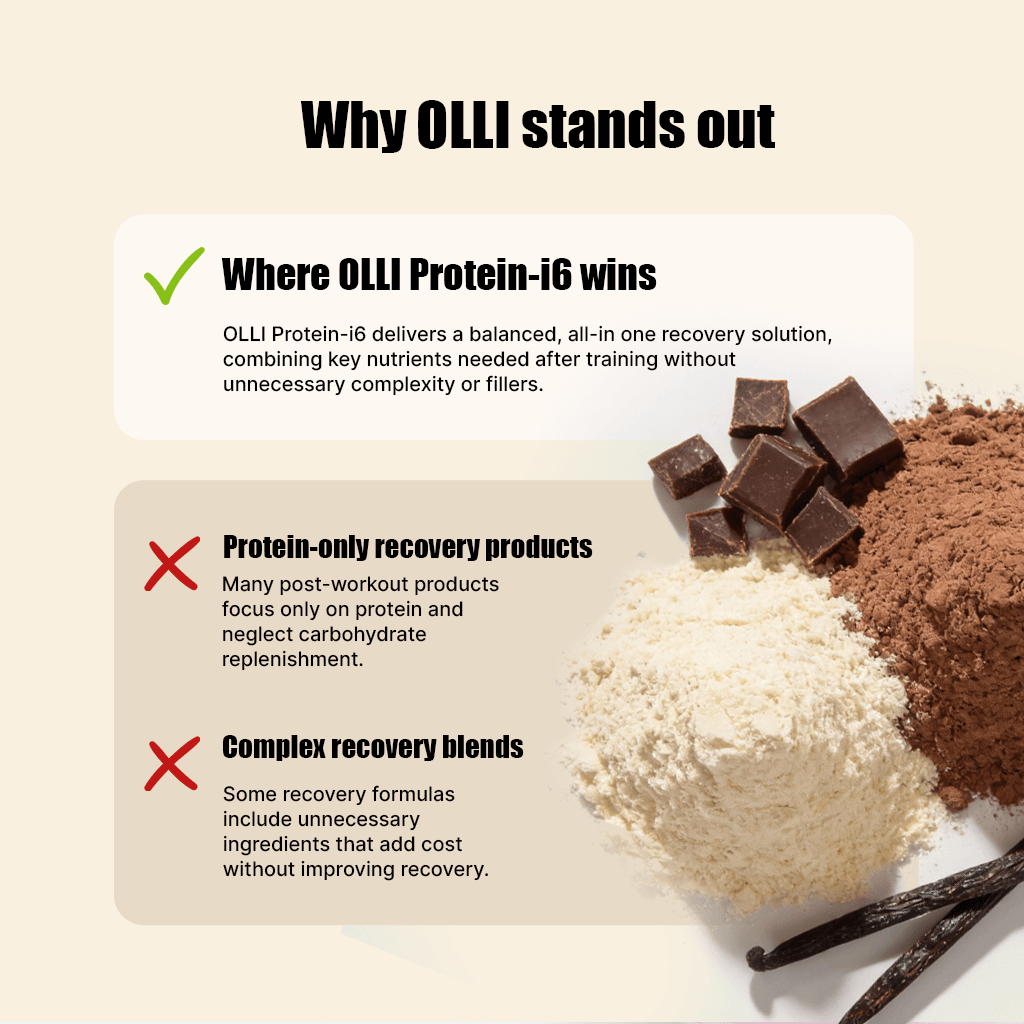 Why OLLI stands out

Where OLLI Protein-i6 wins

OLLI Protein-i6 delivers a balanced, all-in one recovery solution, combining key nutrients needed after training without unnecessary complexity or fillers.

Protein-only recovery products

Many post-workout products focus only on protein and neglect carbohydrate replenishment.

Complex recovery blends

Some recovery formulas include unnecessary ingredients that add cost without improving recovery.